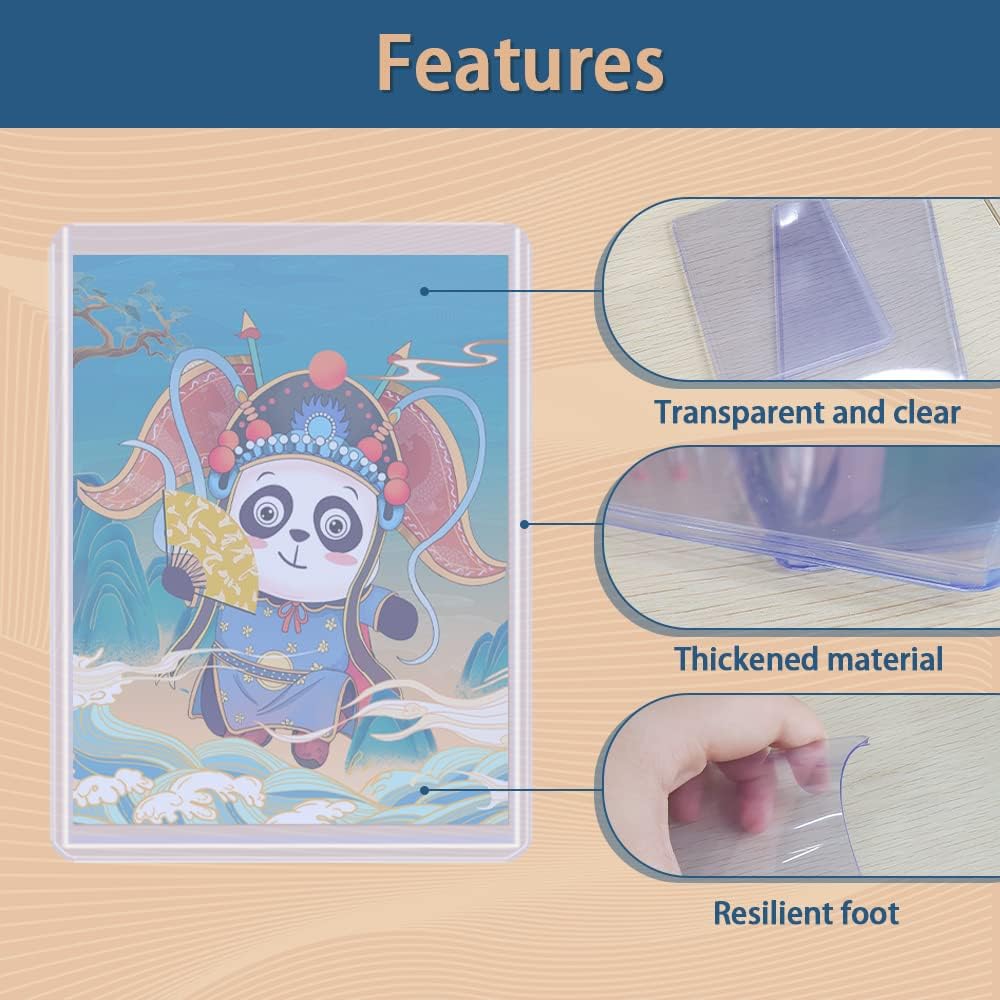 Features

Transparent and clear

Thickened material

Resilient foot